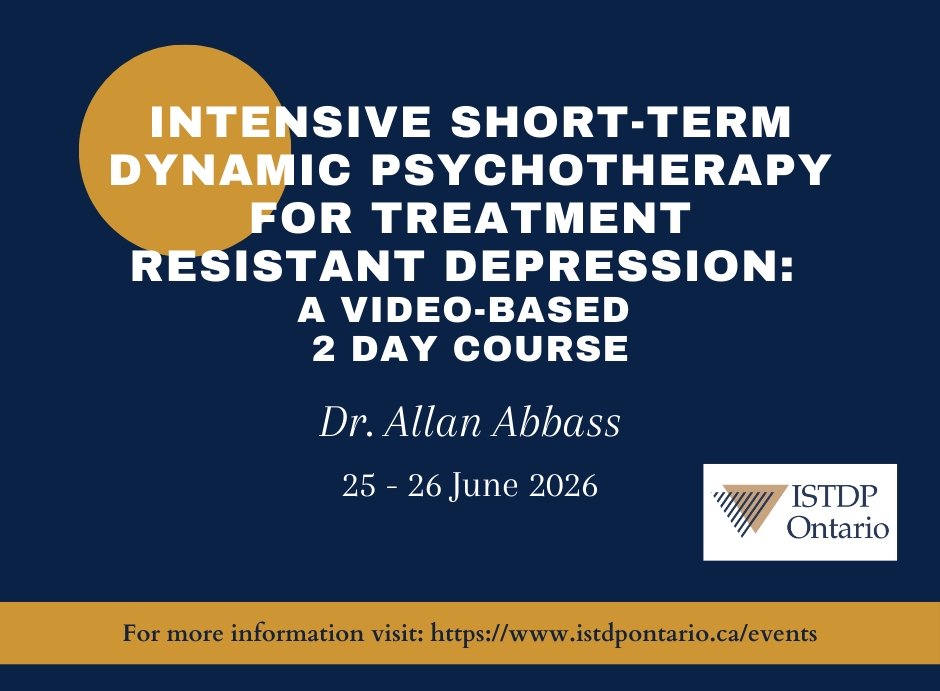 INTENSIVE SHORT-TERM DYNAMIC PSYCHOTHERAPY FOR TREATMENT RESISTANT DEPRESSION:
A VIDEO-BASED 2 DAY COURSE

Dr. Allan Abbass

25 - 26 June 2026

ISTDP Ontario

For more information visit: https://www.istdpontario.ca/events